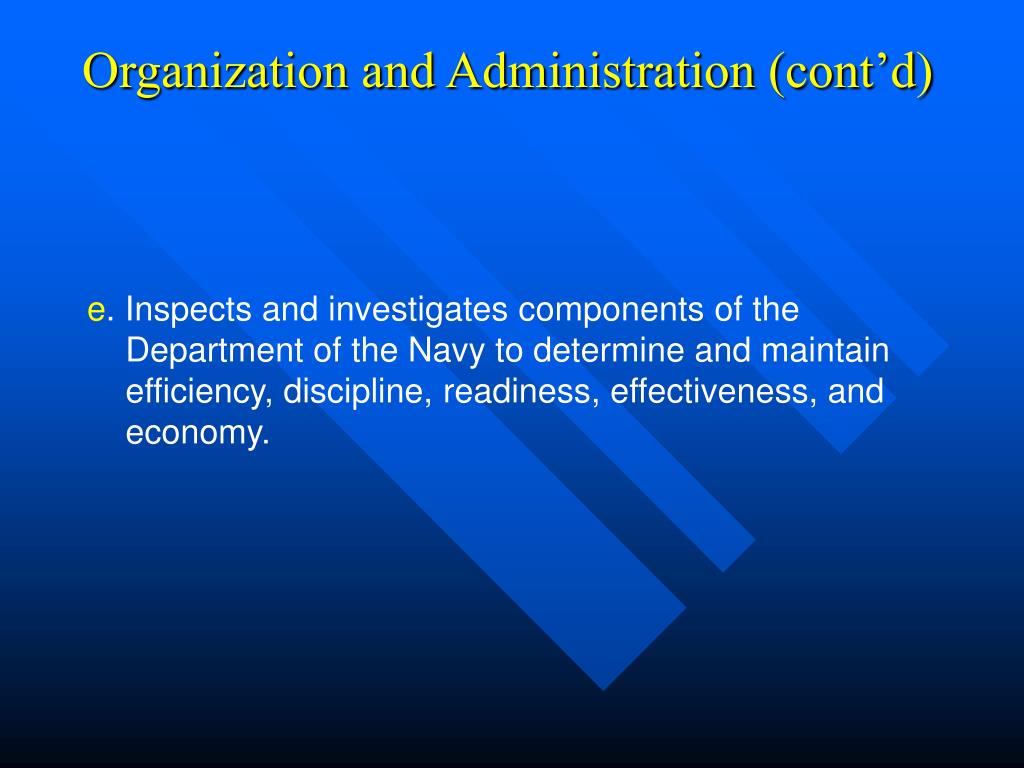 Organization and Administration (cont’d)

e. Inspects and investigates components of the Department of the Navy to determine and maintain efficiency, discipline, readiness, effectiveness, and economy.